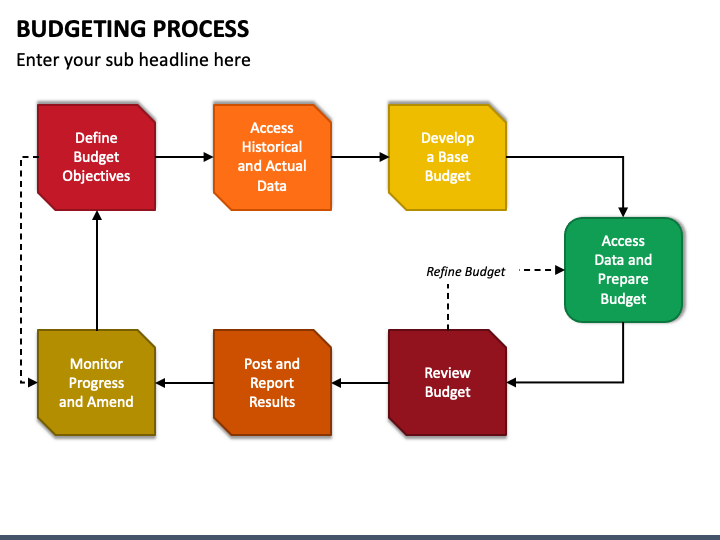 BUDGETING PROCESS

Enter your sub headline here

Define Budget Objectives

Access Historical and Actual Data

Develop a Base Budget

Access Data and Prepare Budget

Refine Budget

Review Budget

Post and Report Results

Monitor Progress and Amend